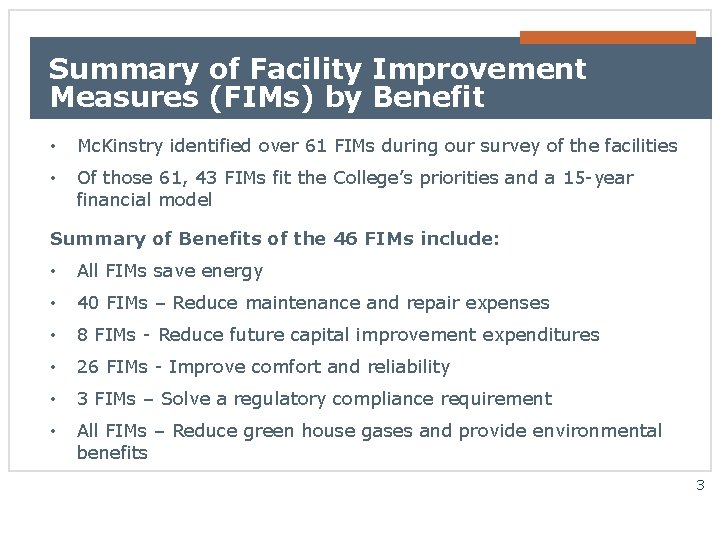 Summary of Facility Improvement Measures (FIMs) by Benefit

• McKinstry identified over 61 FIMs during our survey of the facilities
• Of those 61, 43 FIMs fit the College's priorities and a 15-year financial model

Summary of Benefits of the 46 FIMs include:

• All FIMs save energy
• 40 FIMs – Reduce maintenance and repair expenses
• 8 FIMs - Reduce future capital improvement expenditures
• 26 FIMs - Improve comfort and reliability
• 3 FIMs – Solve a regulatory compliance requirement
• All FIMs – Reduce green house gases and provide environmental benefits

3